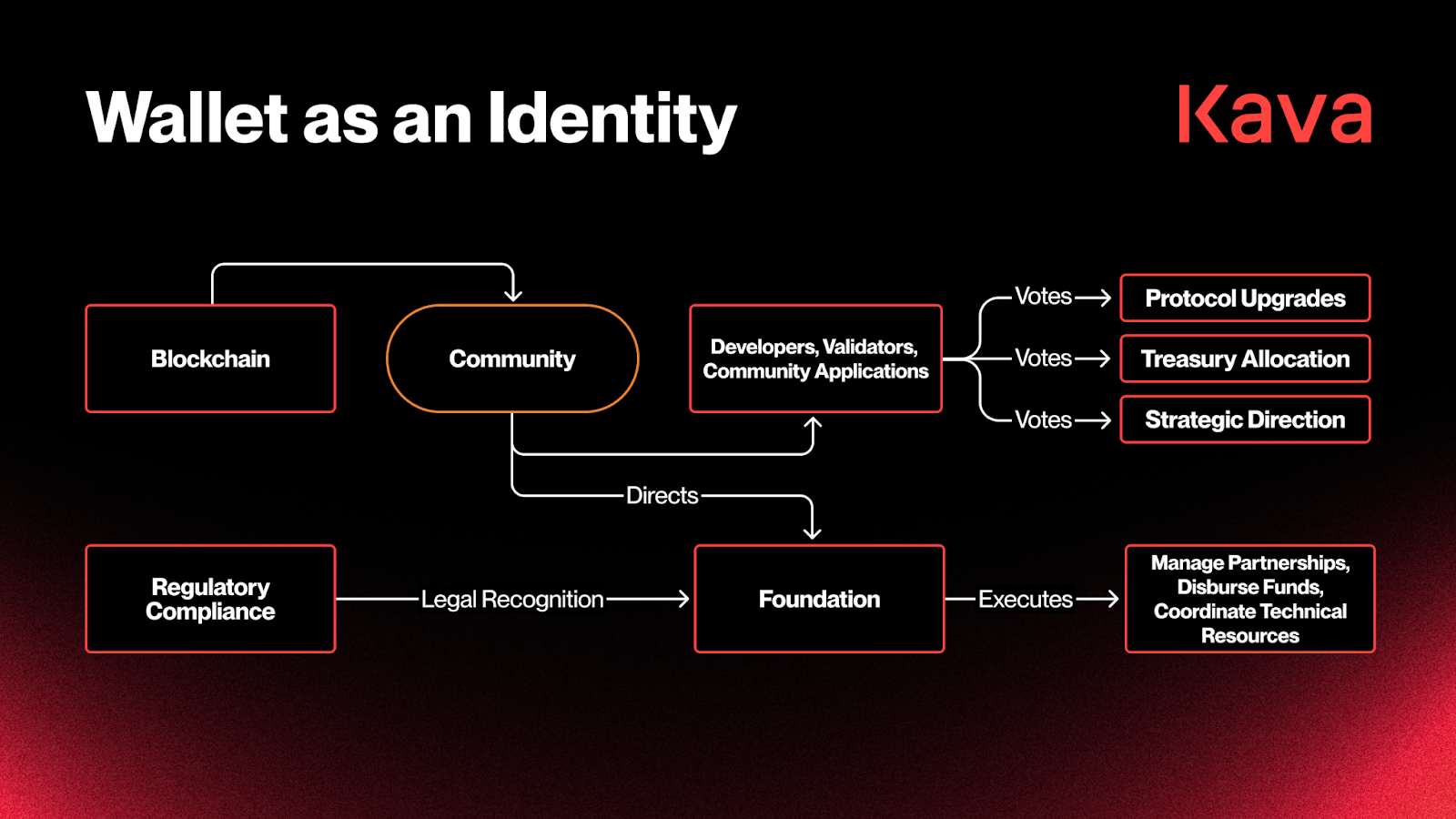 Wallet as an Identity

Kava

Blockchain

Community

Developers, Validators, Community Applications

Votes

Protocol Upgrades

Votes

Treasury Allocation

Votes

Strategic Direction

Directs

Regulatory Compliance

Legal Recognition

Foundation

Executes

Manage Partnerships, Disburse Funds, Coordinate Technical Resources